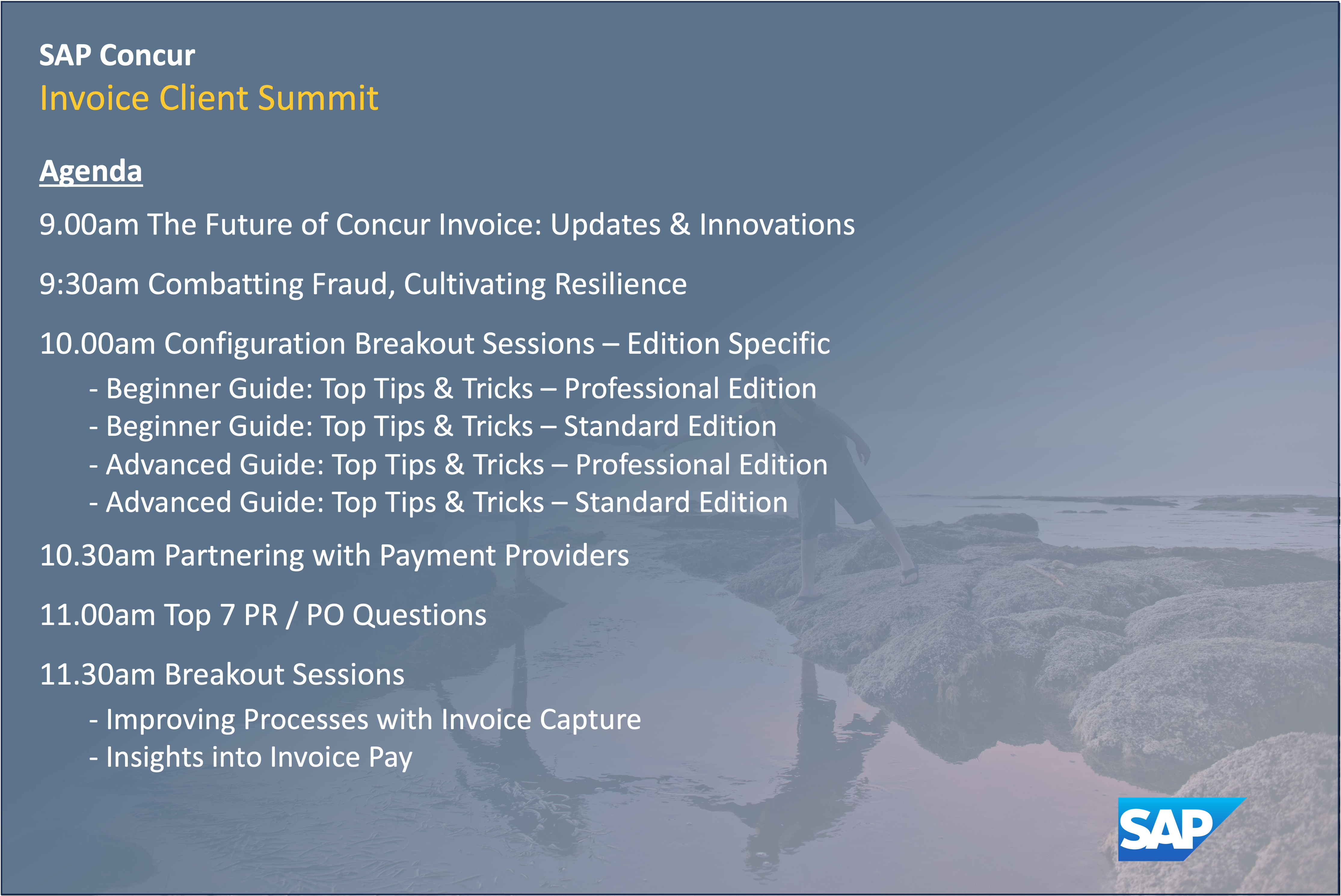 SAP Concur
Invoice Client Summit

Agenda

9.00am The Future of Concur Invoice: Updates & Innovations

9:30am Combatting Fraud, Cultivating Resilience

10.00am Configuration Breakout Sessions – Edition Specific
- Beginner Guide: Top Tips & Tricks – Professional Edition
- Beginner Guide: Top Tips & Tricks – Standard Edition
- Advanced Guide: Top Tips & Tricks – Professional Edition
- Advanced Guide: Top Tips & Tricks – Standard Edition

10.30am Partnering with Payment Providers

11.00am Top 7 PR / PO Questions

11.30am Breakout Sessions
- Improving Processes with Invoice Capture
- Insights into Invoice Pay

SAP